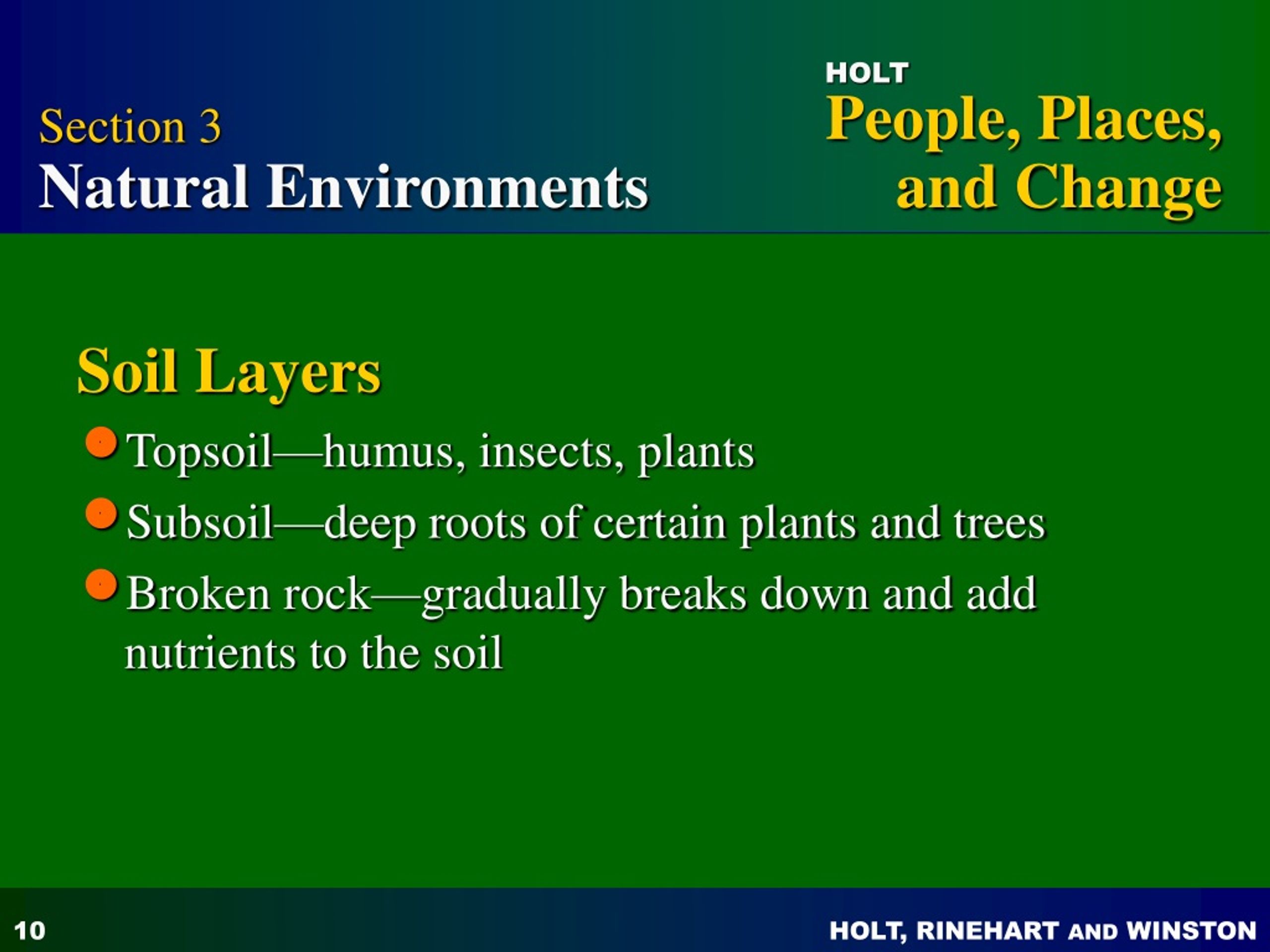 Section 3
Natural Environments

HOLT
People, Places, and Change

Soil Layers

Topsoil—humus, insects, plants

Subsoil—deep roots of certain plants and trees

Broken rock—gradually breaks down and add nutrients to the soil

10

HOLT, RINEHART AND WINSTON